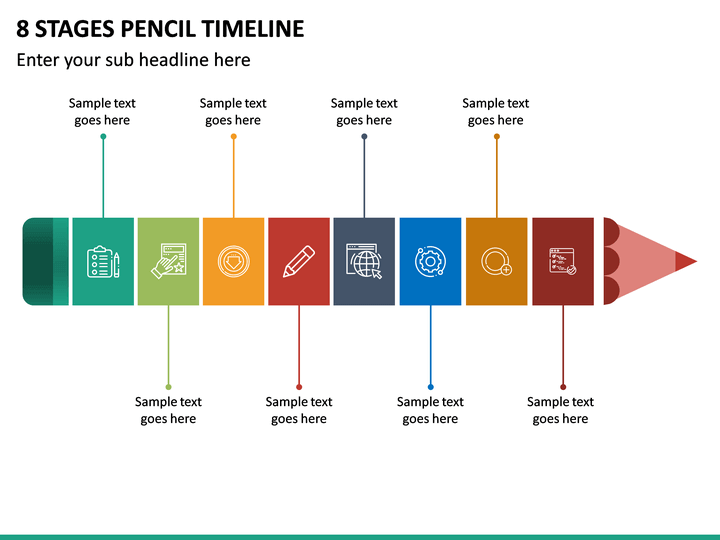 8 STAGES PENCIL TIMELINE

Enter your sub headline here

Sample text goes here

Sample text goes here

Sample text goes here

Sample text goes here

Sample text goes here

Sample text goes here

Sample text goes here

Sample text goes here